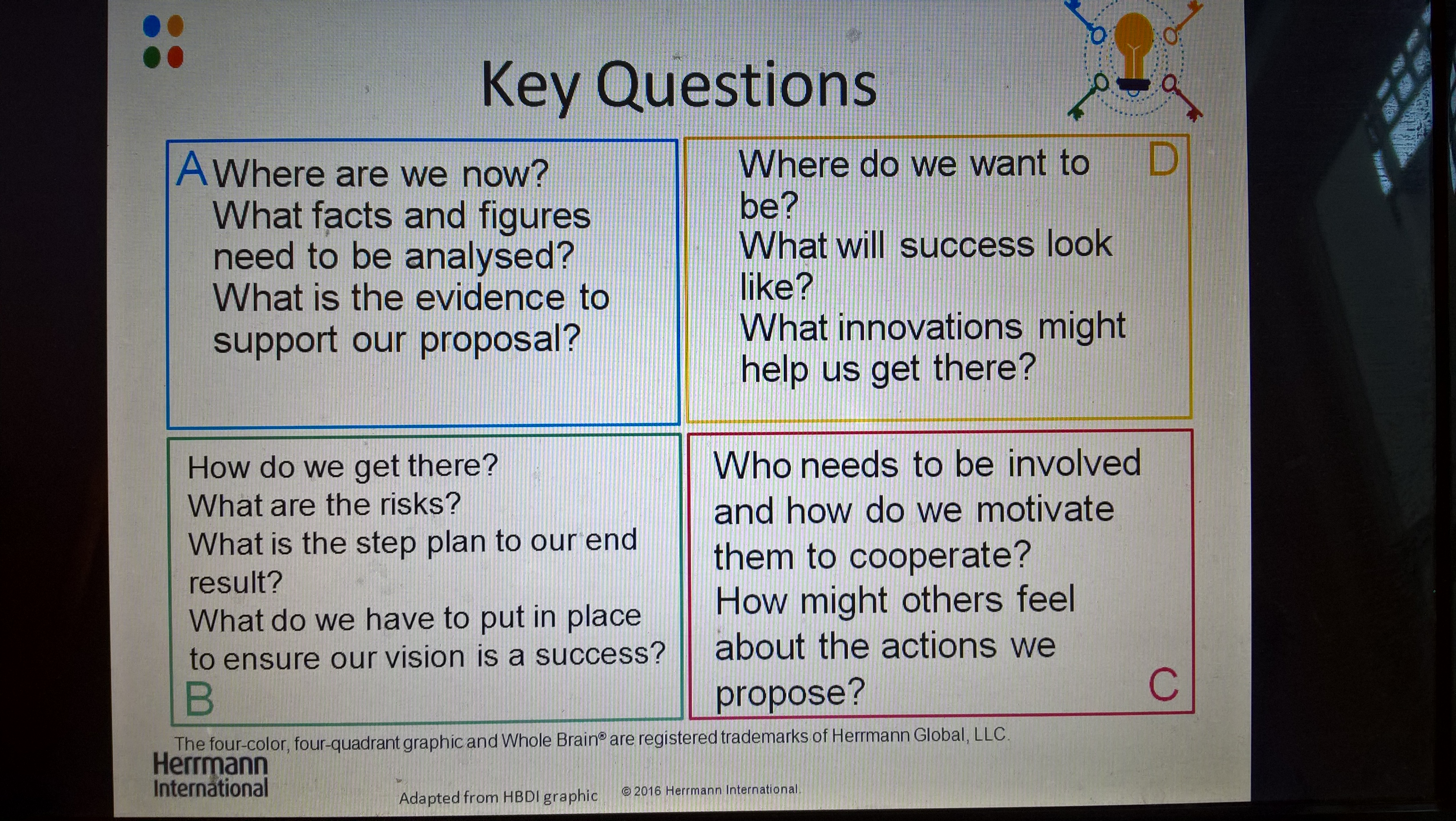 Key Questions

A Where are we now?
What facts and figures need to be analysed?
What is the evidence to support our proposal?

Where do we want to be?
What will success look like?
What innovations might help us get there?
D

How do we get there?
What are the risks?
What is the step plan to our end result?
What do we have to put in place to ensure our vision is a success?
B

Who needs to be involved and how do we motivate them to cooperate?
How might others feel about the actions we propose?
C

The four-color, four-quadrant graphic and Whole Brain® are registered trademarks of Herrmann Global, LLC.

Herrmann International

Adapted from HBDI graphic

© 2016 Herrmann International.